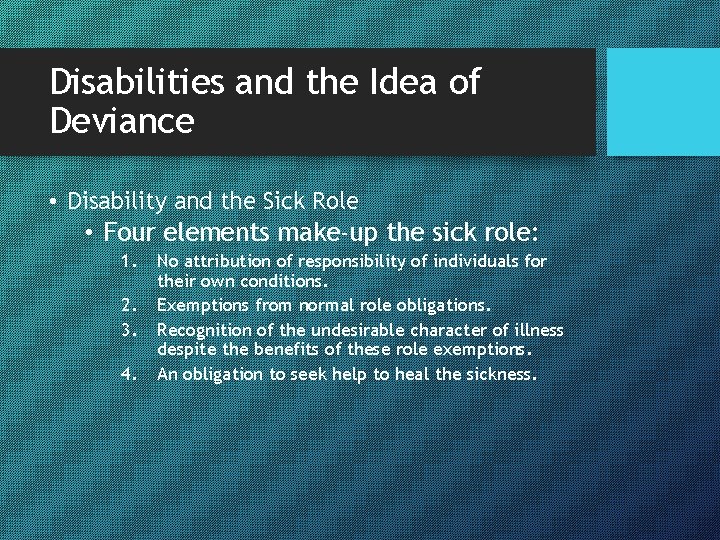 Disabilities and the Idea of Deviance

• Disability and the Sick Role
  • Four elements make-up the sick role:
    1. No attribution of responsibility of individuals for their own conditions.
    2. Exemptions from normal role obligations.
    3. Recognition of the undesirable character of illness despite the benefits of these role exemptions.
    4. An obligation to seek help to heal the sickness.